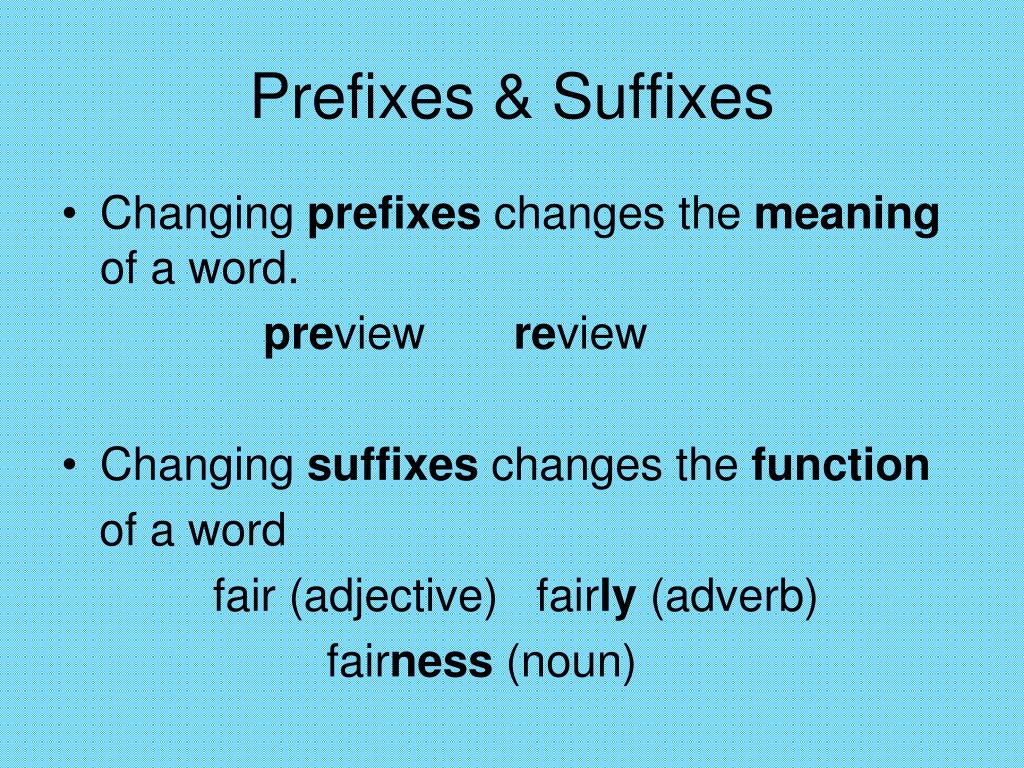 Prefixes & Suffixes

• Changing prefixes changes the meaning of a word.

preview review

• Changing suffixes changes the function of a word

fair (adjective) fairly (adverb)

fairness (noun)